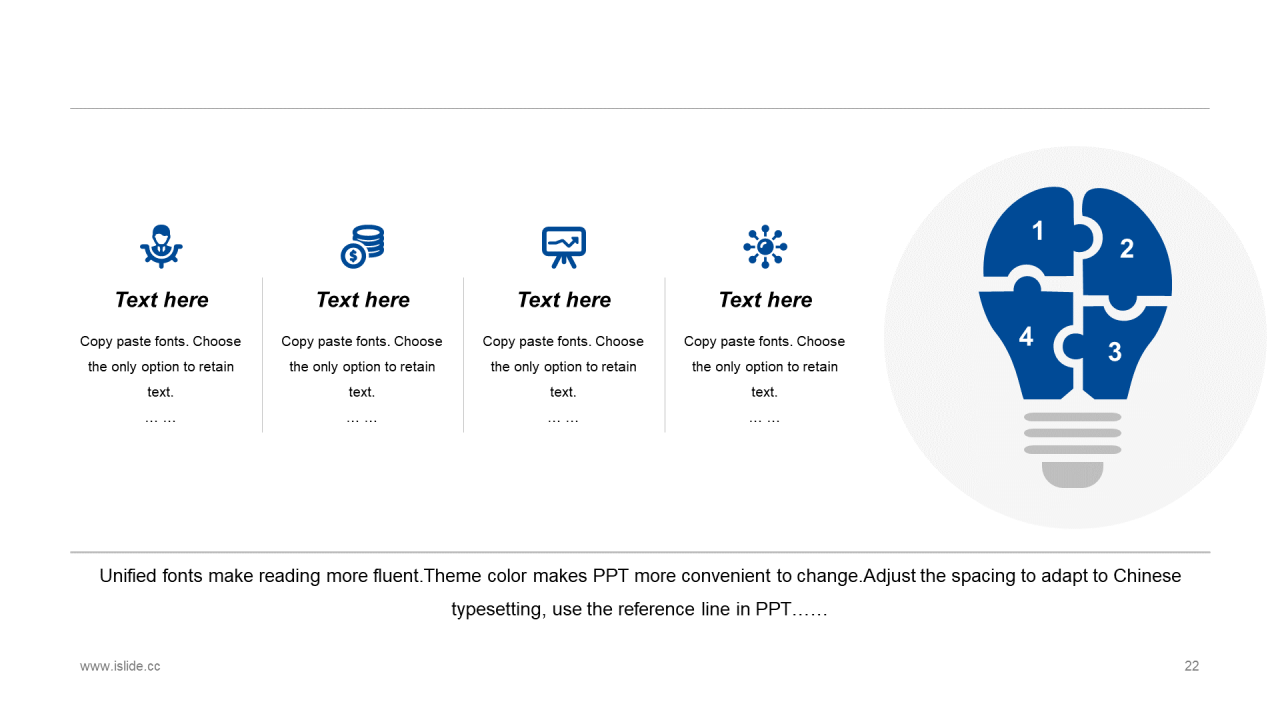 Text here

Copy paste fonts. Choose the only option to retain text.
… …

Text here

Copy paste fonts. Choose the only option to retain text.
… …

Text here

Copy paste fonts. Choose the only option to retain text.
… …

Text here

Copy paste fonts. Choose the only option to retain text.
… …

1
2
4
3

Unified fonts make reading more fluent.Theme color makes PPT more convenient to change.Adjust the spacing to adapt to Chinese typesetting, use the reference line in PPT……

www.islide.cc

22